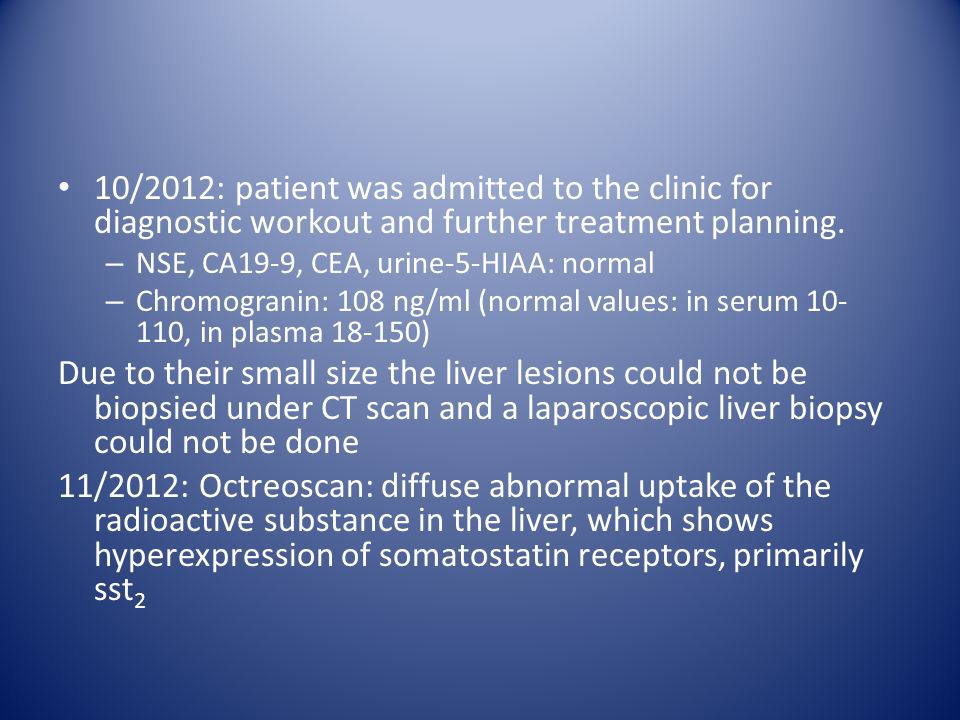 • 10/2012: patient was admitted to the clinic for diagnostic workout and further treatment planning.
– NSE, CA19-9, CEA, urine-5-HIAA: normal
– Chromogranin: 108 ng/ml (normal values: in serum 10-110, in plasma 18-150)

Due to their small size the liver lesions could not be biopsied under CT scan and a laparoscopic liver biopsy could not be done

11/2012: Octreoscan: diffuse abnormal uptake of the radioactive substance in the liver, which shows hyperexpression of somatostatin receptors, primarily $sst_2$